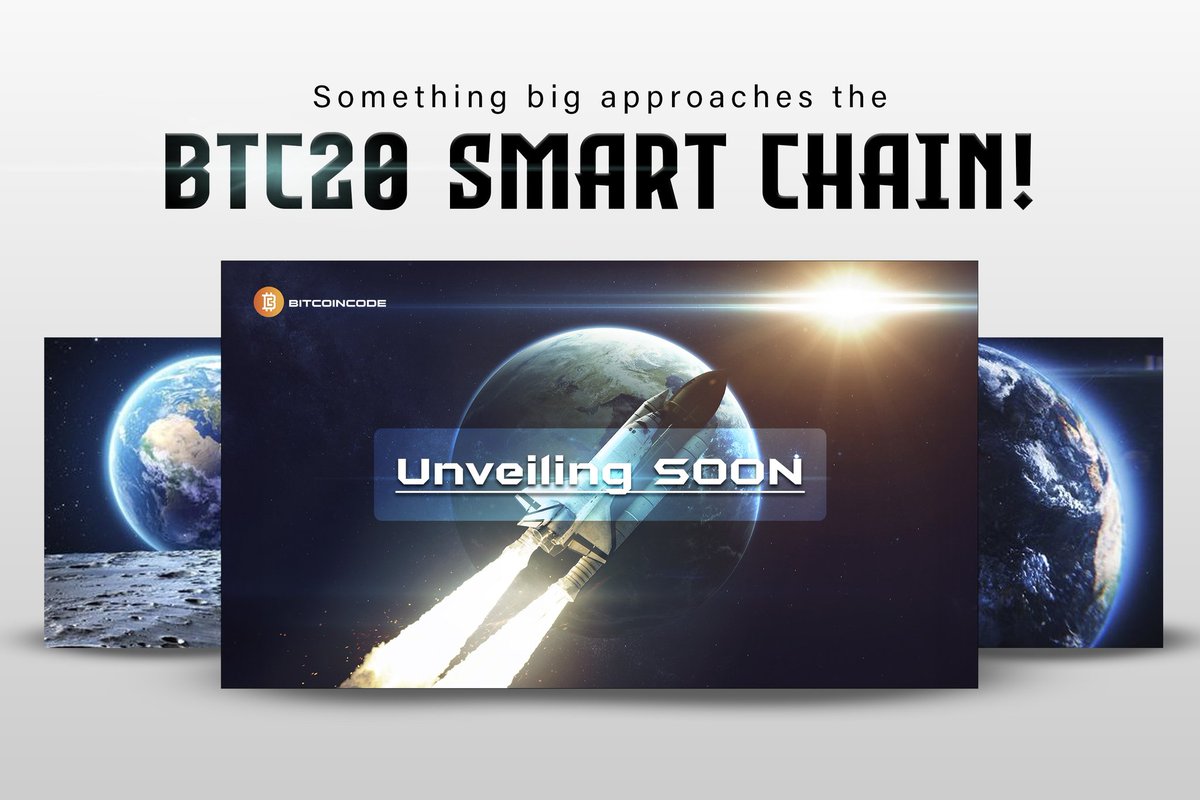 Something big approaches the

BTC20 SMART CHAIN!

BITCOINCODE

Unveiling SOON